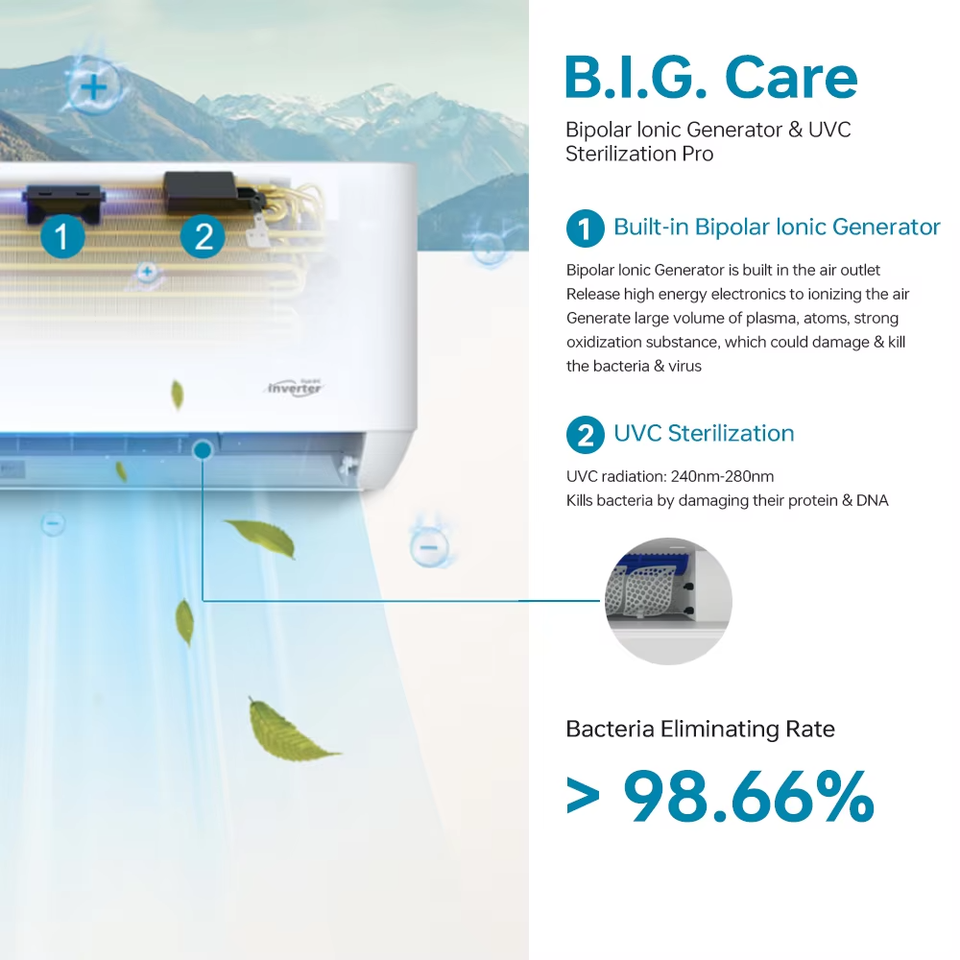 1

2

Inverter

B.I.G. Care

Bipolar Ionic Generator & UVC Sterilization Pro

1 Built-in Bipolar Ionic Generator

Bipolar Ionic Generator is built in the air outlet
Release high energy electronics to ionizing the air
Generate large volume of plasma, atoms, strong oxidization substance, which could damage & kill the bacteria & virus

2 UVC Sterilization

UVC radiation: 240nm-280nm
Kills bacteria by damaging their protein & DNA

Bacteria Eliminating Rate

> 98.66%